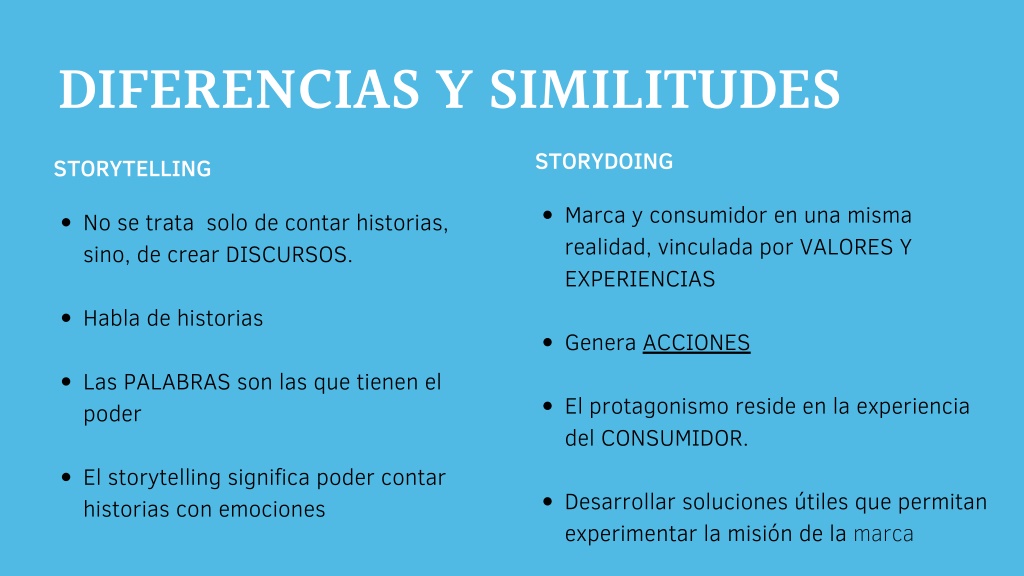 DIFERENCIAS Y SIMILITUDES

STORYTELLING

- No se trata solo de contar historias, sino, de crear DISCURSOS.

- Habla de historias

- Las PALABRAS son las que tienen el poder

- El storytelling significa poder contar historias con emociones

STORYDOING

- Marca y consumidor en una misma realidad, vinculada por VALORES Y EXPERIENCIAS

- Genera ACCIONES

- El protagonismo reside en la experiencia del CONSUMIDOR.

- Desarrollar soluciones útiles que permitan experimentar la misión de la marca